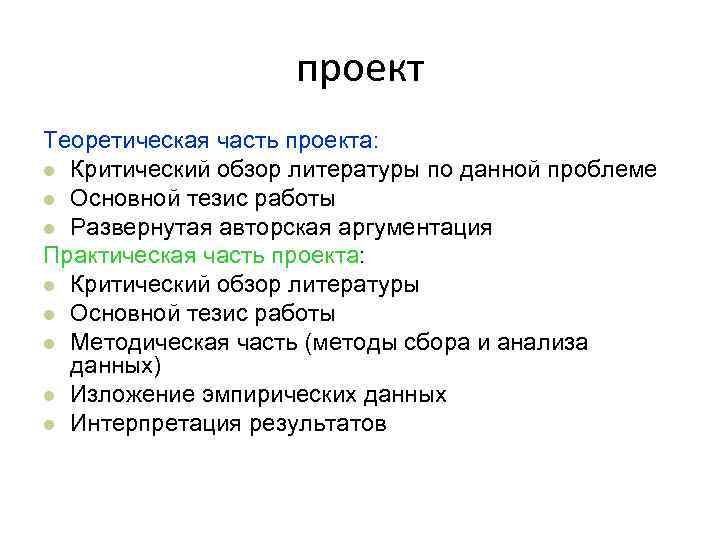 проект

Теоретическая часть проекта:

- Критический обзор литературы по данной проблеме
- Основной тезис работы
- Развернутая авторская аргументация

Практическая часть проекта:

- Критический обзор литературы
- Основной тезис работы
- Методическая часть (методы сбора и анализа данных)
- Изложение эмпирических данных
- Интерпретация результатов